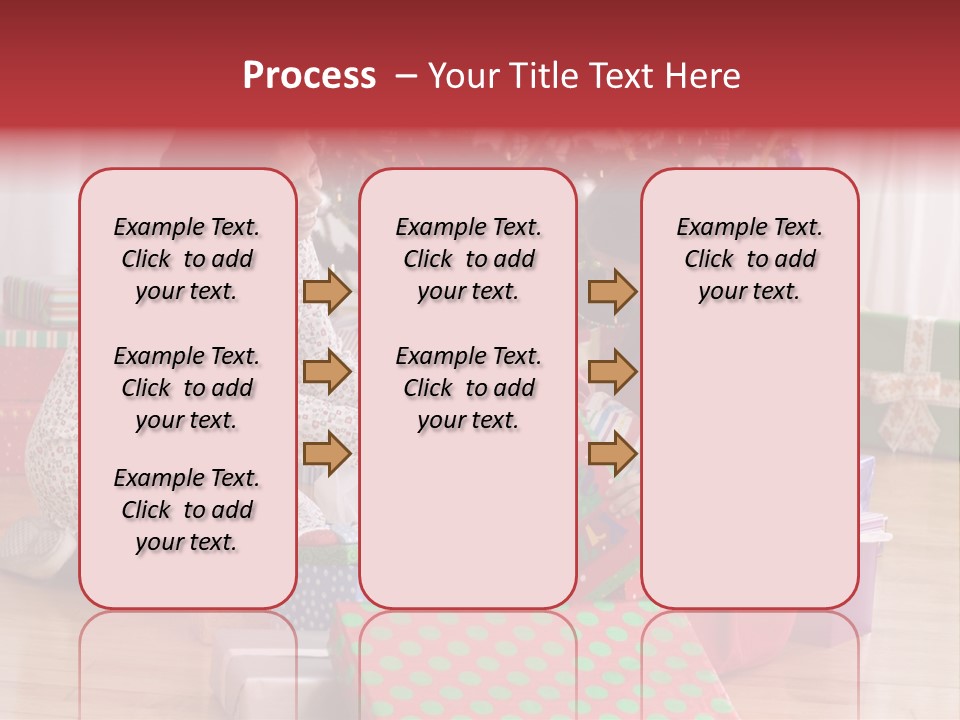 Process – Your Title Text Here

Example Text. Click to add your text.

Example Text. Click to add your text.

Example Text. Click to add your text.

Example Text. Click to add your text.

Example Text. Click to add your text.

Example Text. Click to add your text.